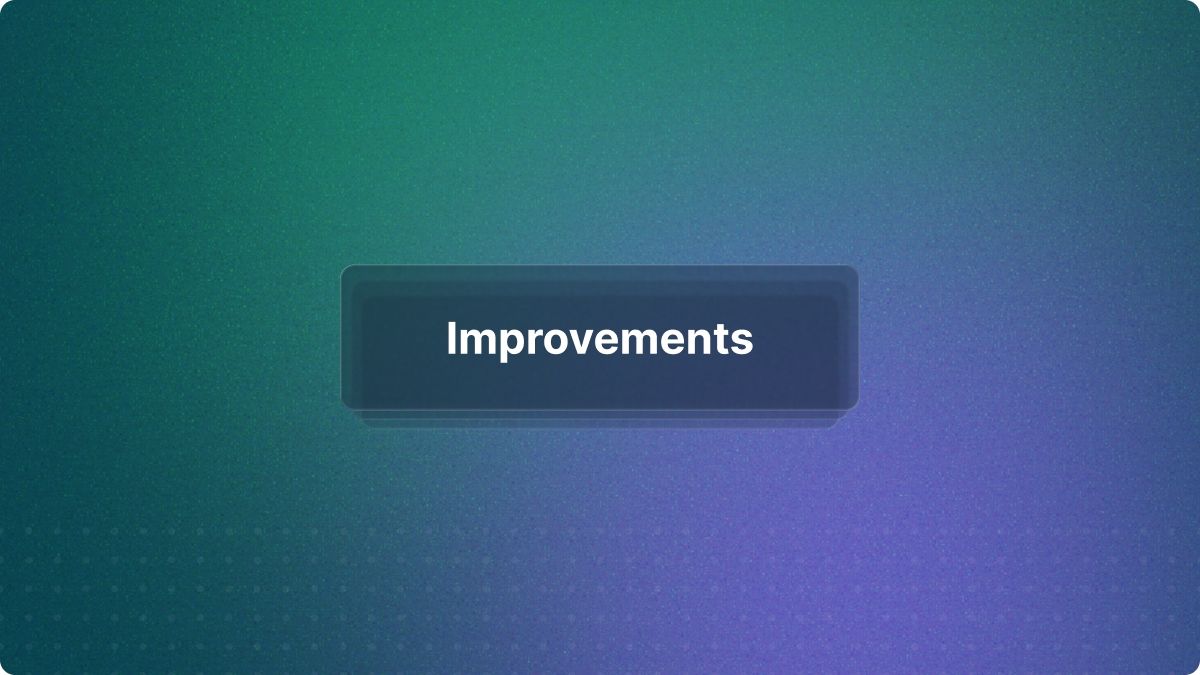 Improvements